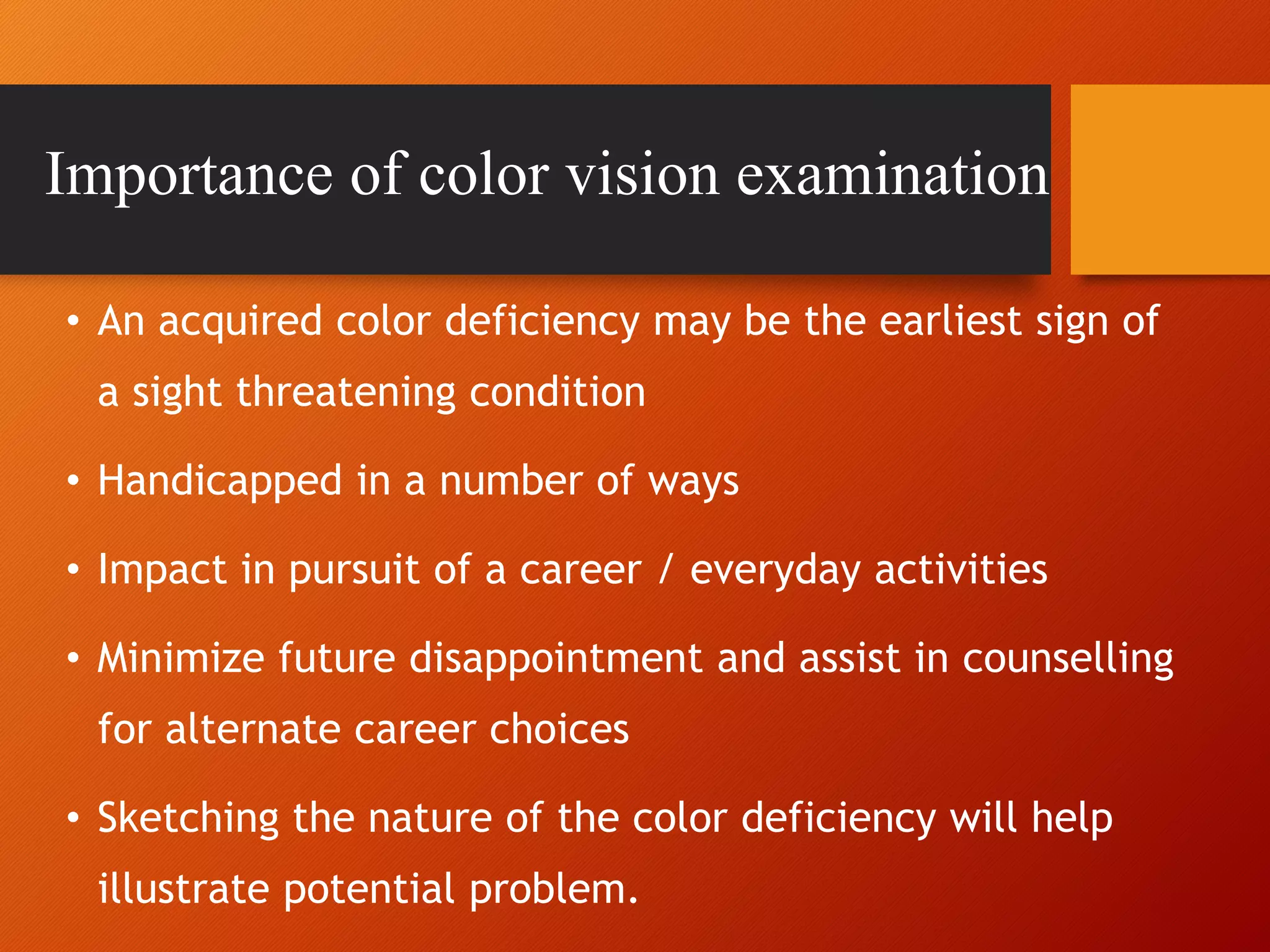 Importance of color vision examination

• An acquired color deficiency may be the earliest sign of a sight threatening condition

• Handicapped in a number of ways

• Impact in pursuit of a career / everyday activities

• Minimize future disappointment and assist in counselling for alternate career choices

• Sketching the nature of the color deficiency will help illustrate potential problem.